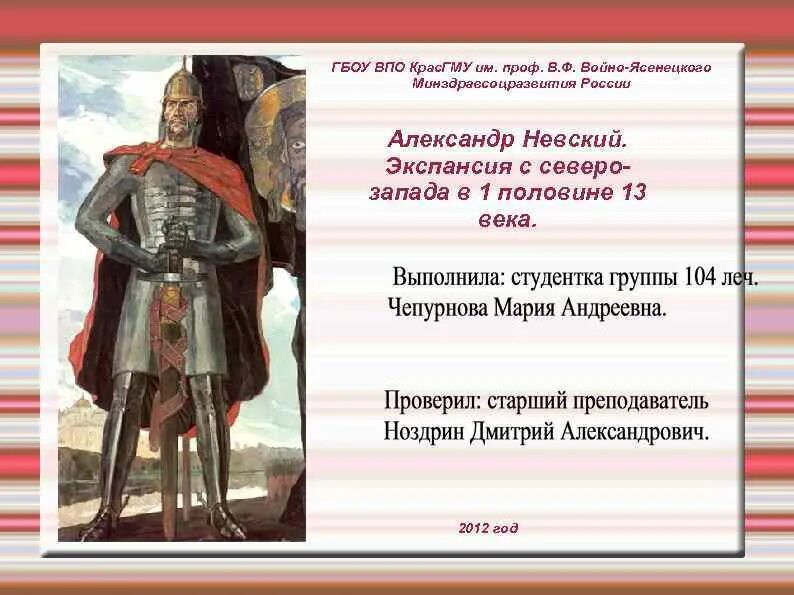 ГБОУ ВПО КрасГМУ им. проф. В.Ф. Войно-Ясенецкого Минздравсоцразвития России

Александр Невский. Экспансия с северо-запада в 1 половине 13 века.

Выполнила: студентка группы 104 леч. Чепурнова Мария Андреевна.

Проверил: старший преподаватель Ноздрин Дмитрий Александрович.

2012 год